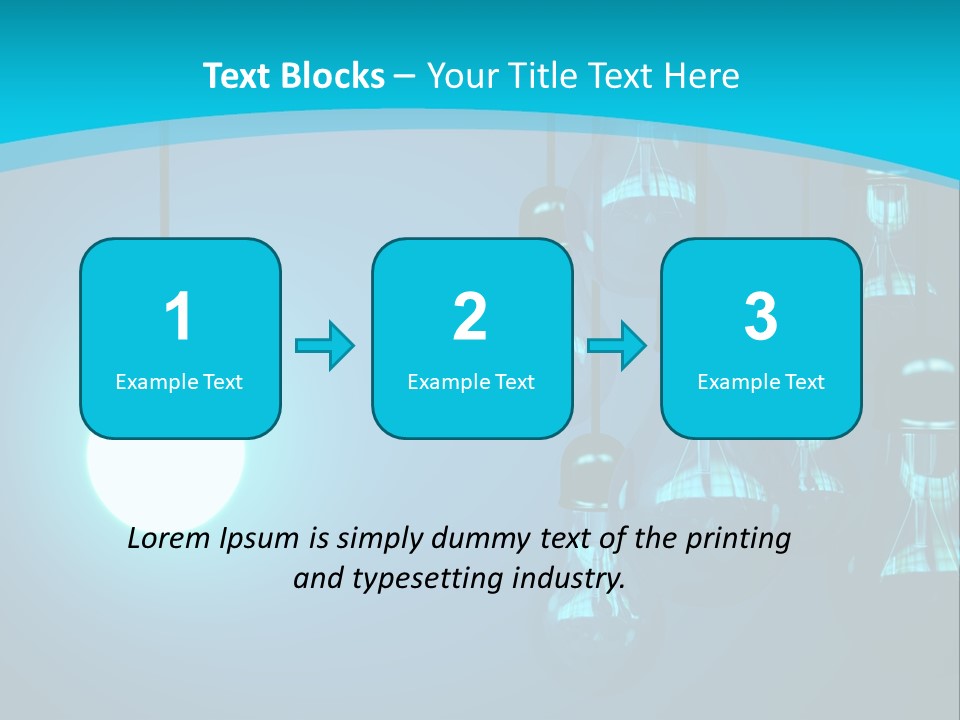 Text Blocks – Your Title Text Here

1
Example Text

2
Example Text

3
Example Text

Lorem Ipsum is simply dummy text of the printing and typesetting industry.